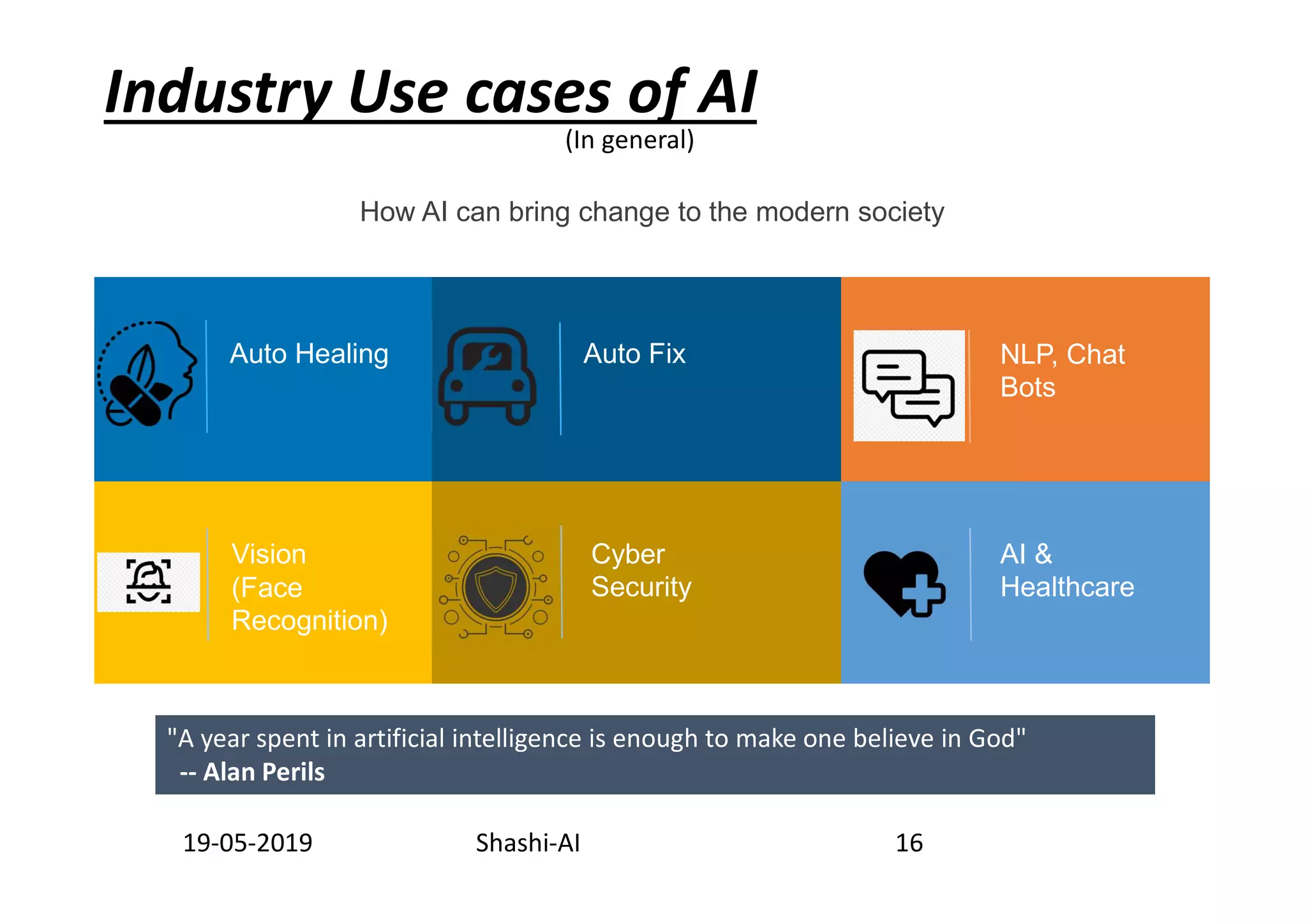 Industry Use cases of AI
(In general)

How AI can bring change to the modern society

Auto Healing

Auto Fix

NLP, Chat Bots

Vision (Face Recognition)

Cyber Security

AI & Healthcare

"A year spent in artificial intelligence is enough to make one believe in God"
-- Alan Perils

19-05-2019 Shashi-AI 16